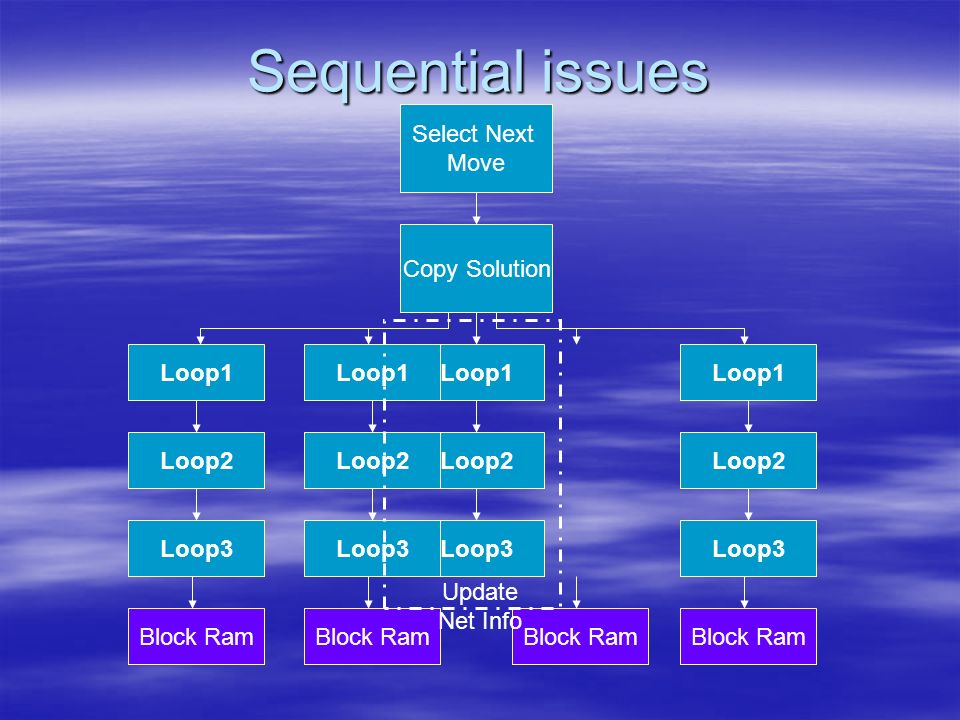 Sequential issues

Select Next Move

Copy Solution

Loop1

Loop1

Loop1

Loop1

Loop2

Loop2

Loop2

Loop2

Loop3

Loop3

Loop3

Loop3

Update Net Info

Block Ram

Block Ram

Block Ram

Block Ram